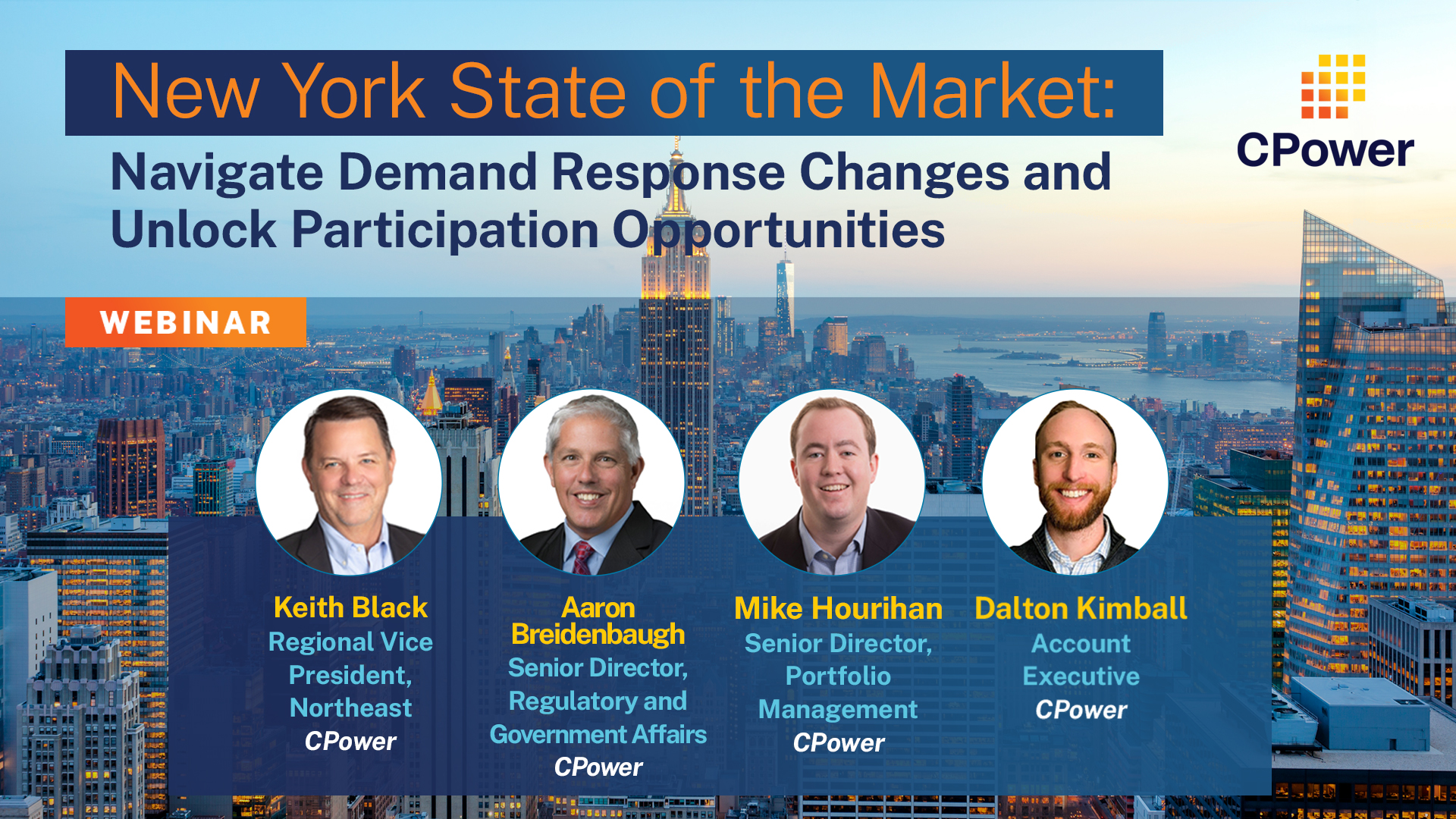 New York State of the Market:

Navigate Demand Response Changes and Unlock Participation Opportunities

CPower

WEBINAR

Keith Black
Regional Vice President, Northeast
CPower

Aaron Breidenbaugh
Senior Director, Regulatory and Government Affairs
CPower

Mike Hourihan
Senior Director, Portfolio Management
CPower

Dalton Kimball
Account Executive
CPower